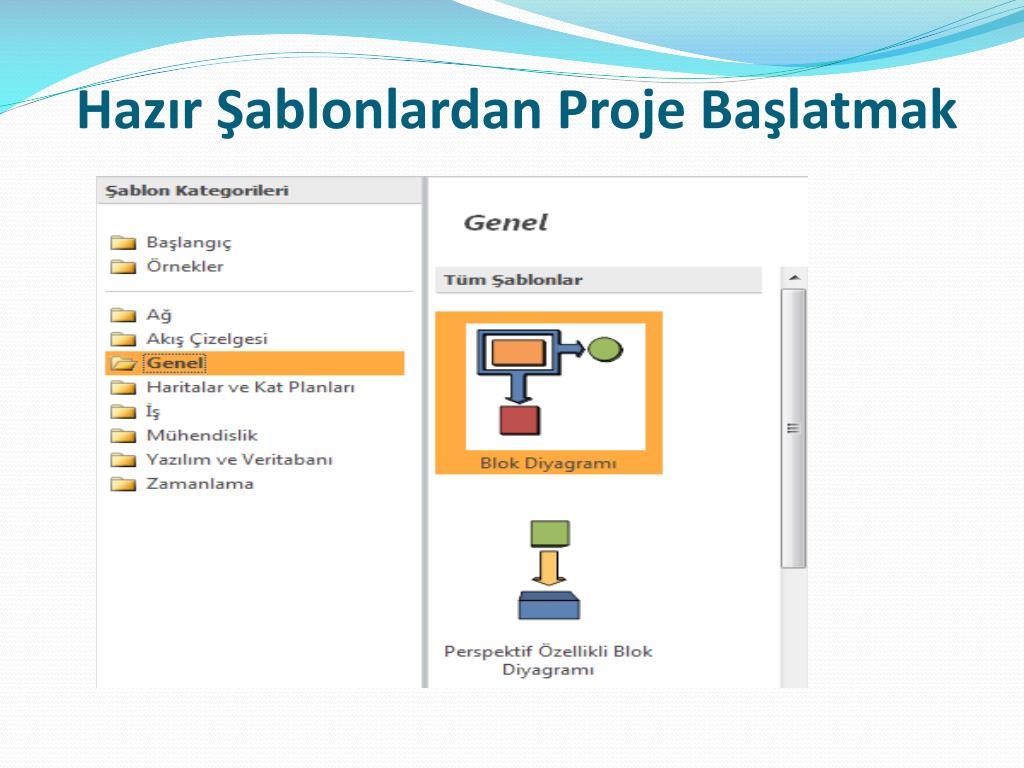 Hazır Şablonlardan Proje Başlatmak

Şablon Kategorileri

Başlangıç
Örnekler

Ağ
Akış Çizelgesi
Genel
Haritalar ve Kat Planları
İş
Mühendislik
Yazılım ve Veritabanı
Zamanlama

Genel

Tüm Şablonlar

Blok Diyagramı

Perspektif Özellikli Blok Diyagramı